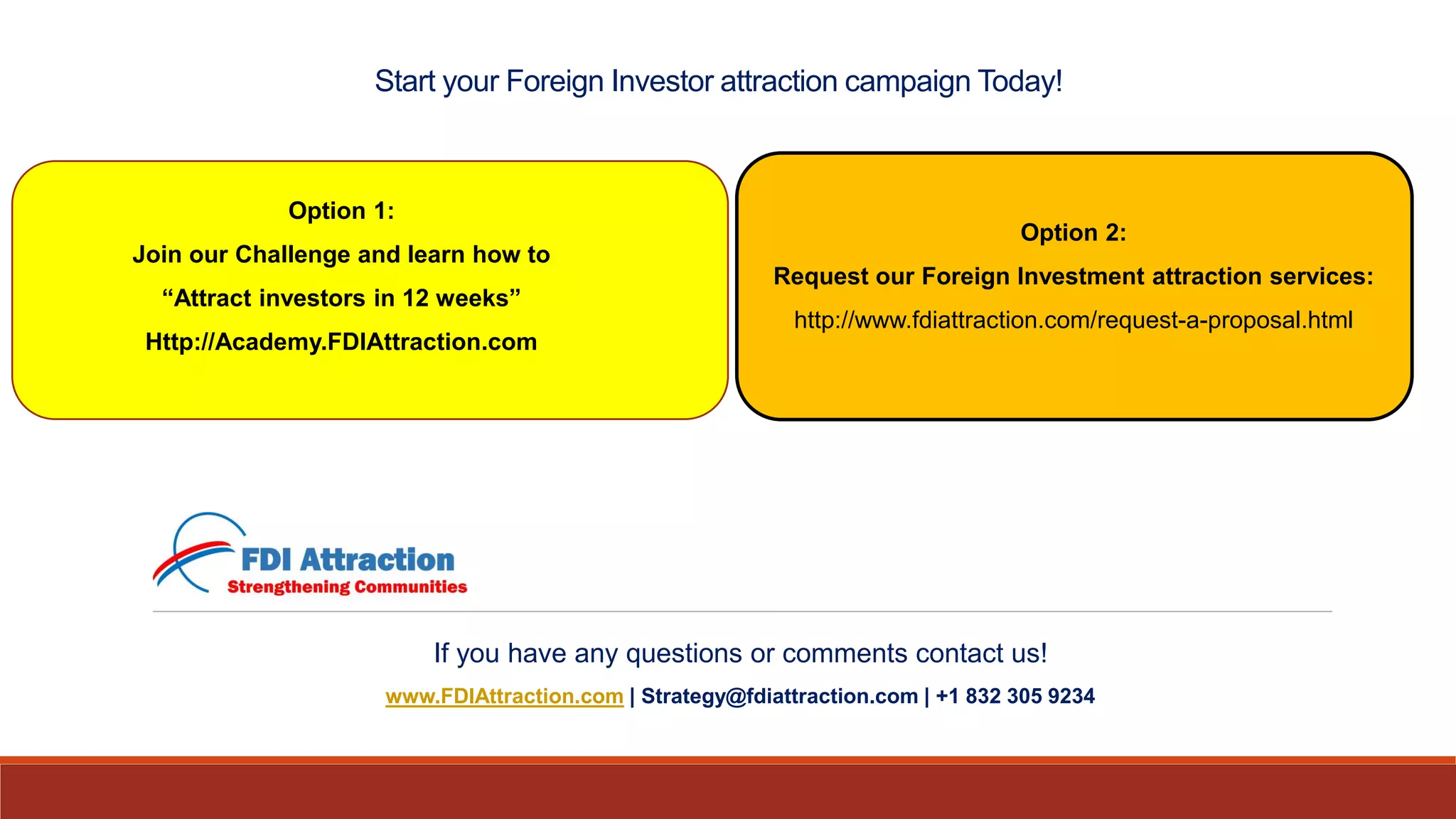 Start your Foreign Investor attraction campaign Today!

Option 1:
Join our Challenge and learn how to
“Attract investors in 12 weeks”
Http://Academy.FDIAttraction.com

Option 2:
Request our Foreign Investment attraction services:
http://www.fdiattraction.com/request-a-proposal.html

FDI Attraction
Strengthening Communities

If you have any questions or comments contact us!
www.FDIAttraction.com | Strategy@fdiattraction.com | +1 832 305 9234